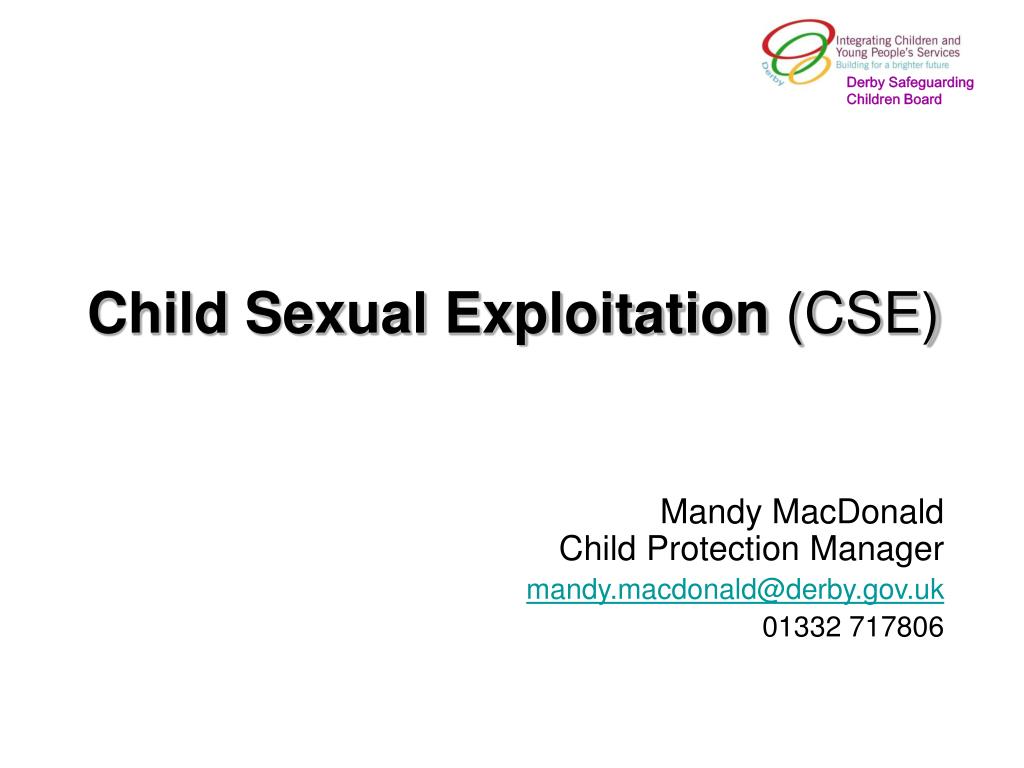 Derby
Integrating Children and Young People's Services
Building for a brighter future
Derby Safeguarding Children Board

Child Sexual Exploitation (CSE)

Mandy MacDonald
Child Protection Manager
mandy.macdonald@derby.gov.uk
01332 717806